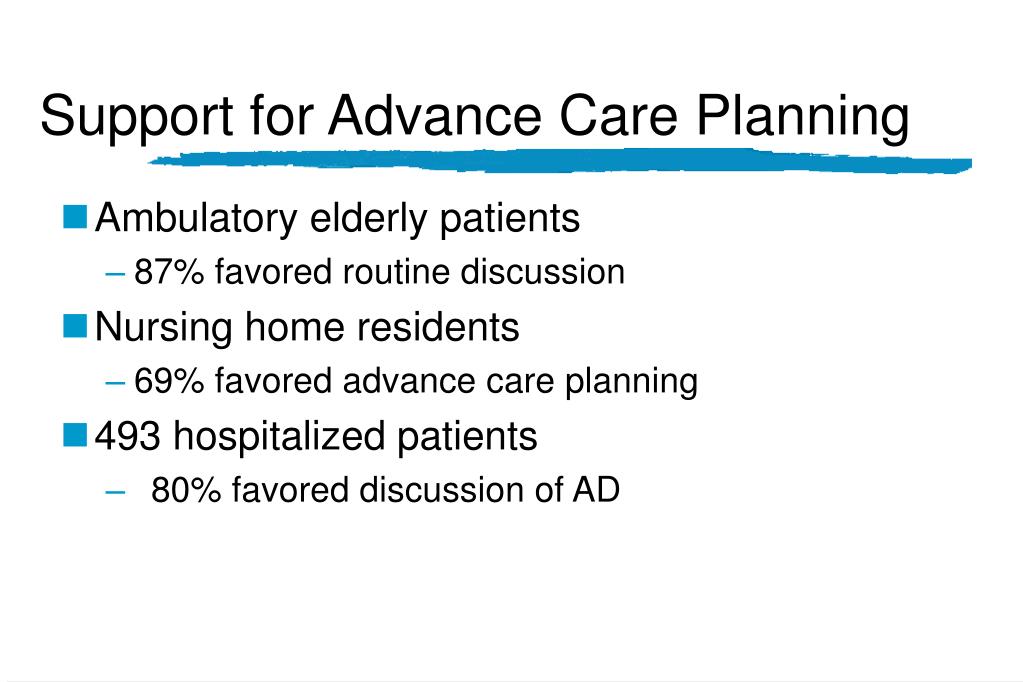 Support for Advance Care Planning

Ambulatory elderly patients

– 87% favored routine discussion

Nursing home residents

– 69% favored advance care planning

493 hospitalized patients

– 80% favored discussion of AD